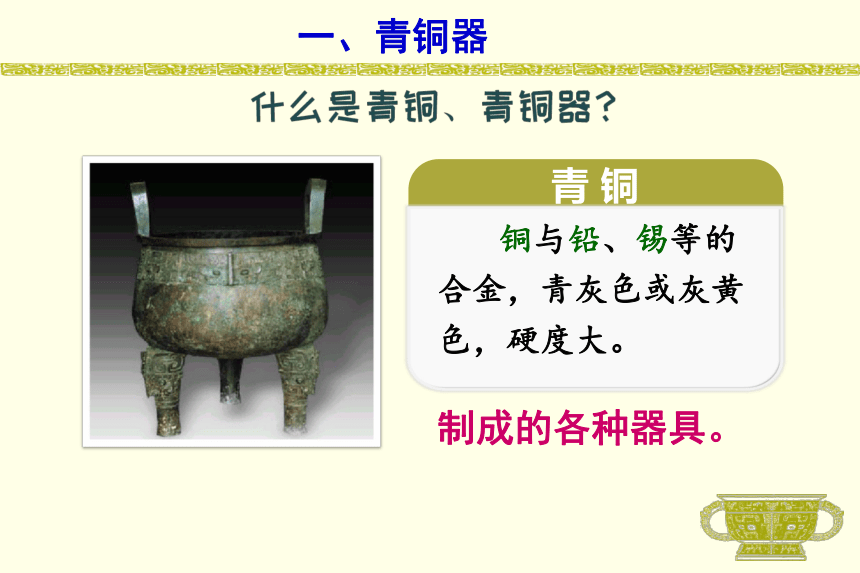 一、青铜器

什么是青铜、青铜器？

青铜

铜与铅、锡等的合金，青灰色或灰黄色，硬度大。

制成的各种器具。